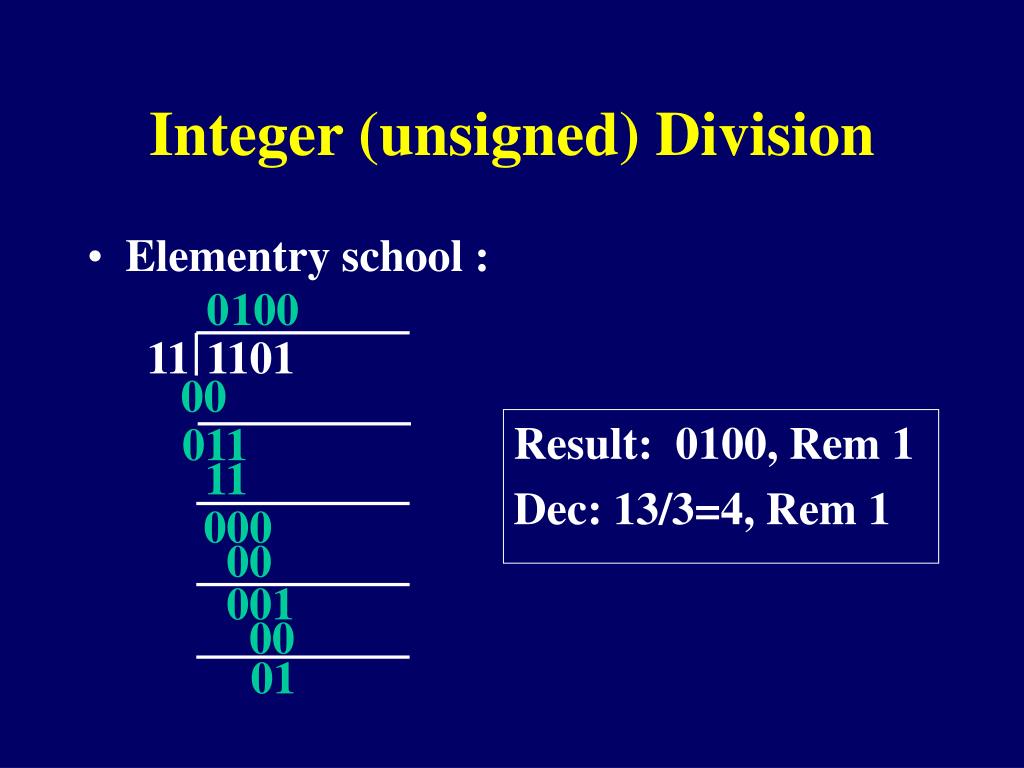 Integer (unsigned) Division

• Elementry school :

0100
11 | 1101
00
011
11
000
00
001
00
01

Result: 0100, Rem 1
Dec: 13/3=4, Rem 1